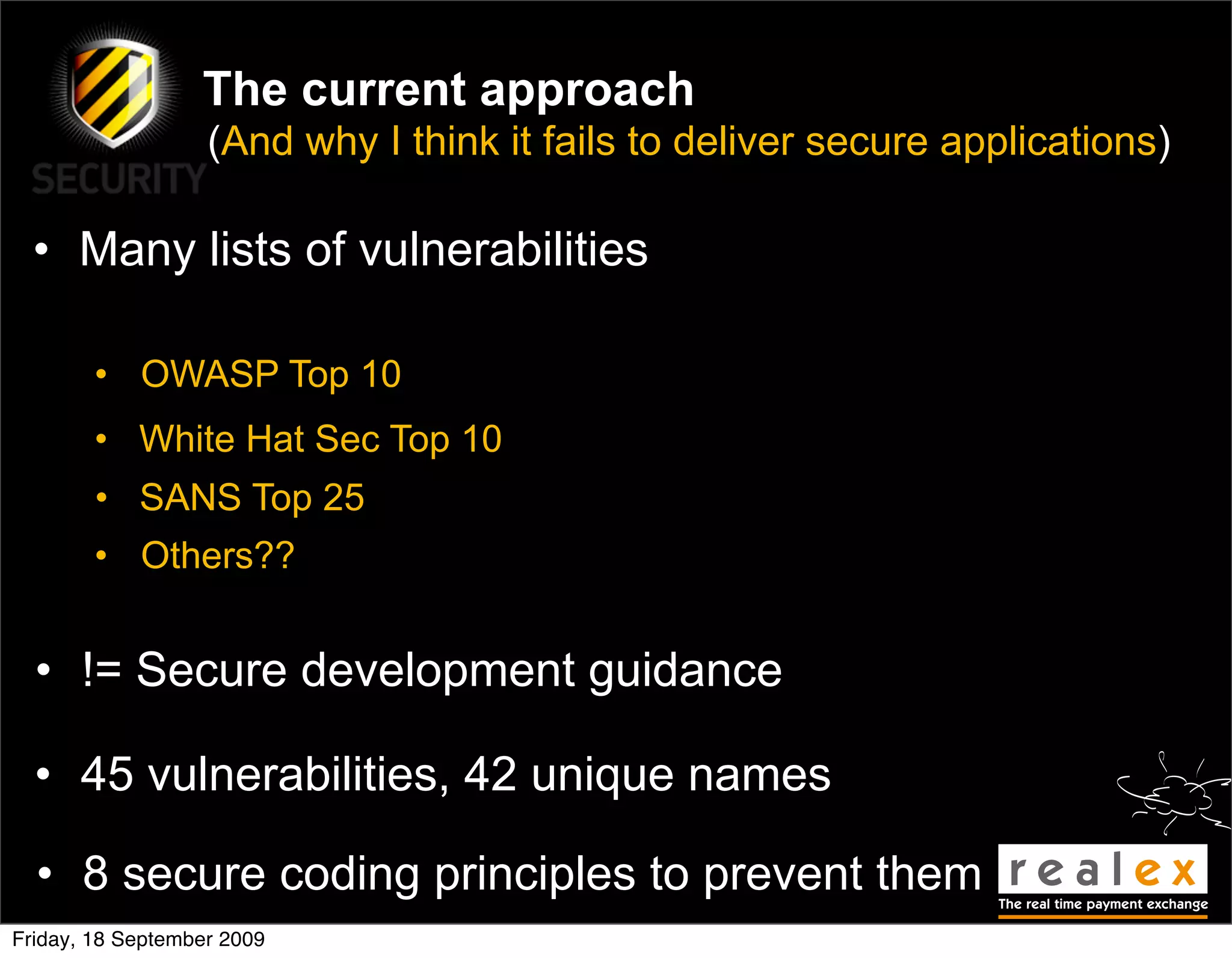 SECURITY

The current approach
(And why I think it fails to deliver secure applications)

• Many lists of vulnerabilities

• OWASP Top 10
• White Hat Sec Top 10
• SANS Top 25
• Others??

• != Secure development guidance

• 45 vulnerabilities, 42 unique names

• 8 secure coding principles to prevent them

realex
The real time payment exchange

Friday, 18 September 2009